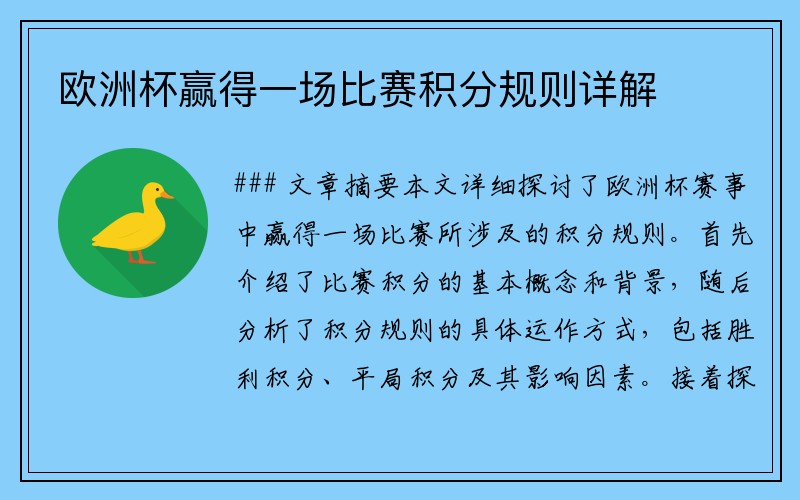 欧洲杯赢得一场比赛积分规则详解

### 文章摘要本文详细探讨了欧洲杯赛事中赢得一场比赛所涉及的积分规则。首先介绍了比赛积分的基本概念和背景，随后分析了积分规则的具体运作方式，包括胜利积分、平局积分及其影响因素。接着探